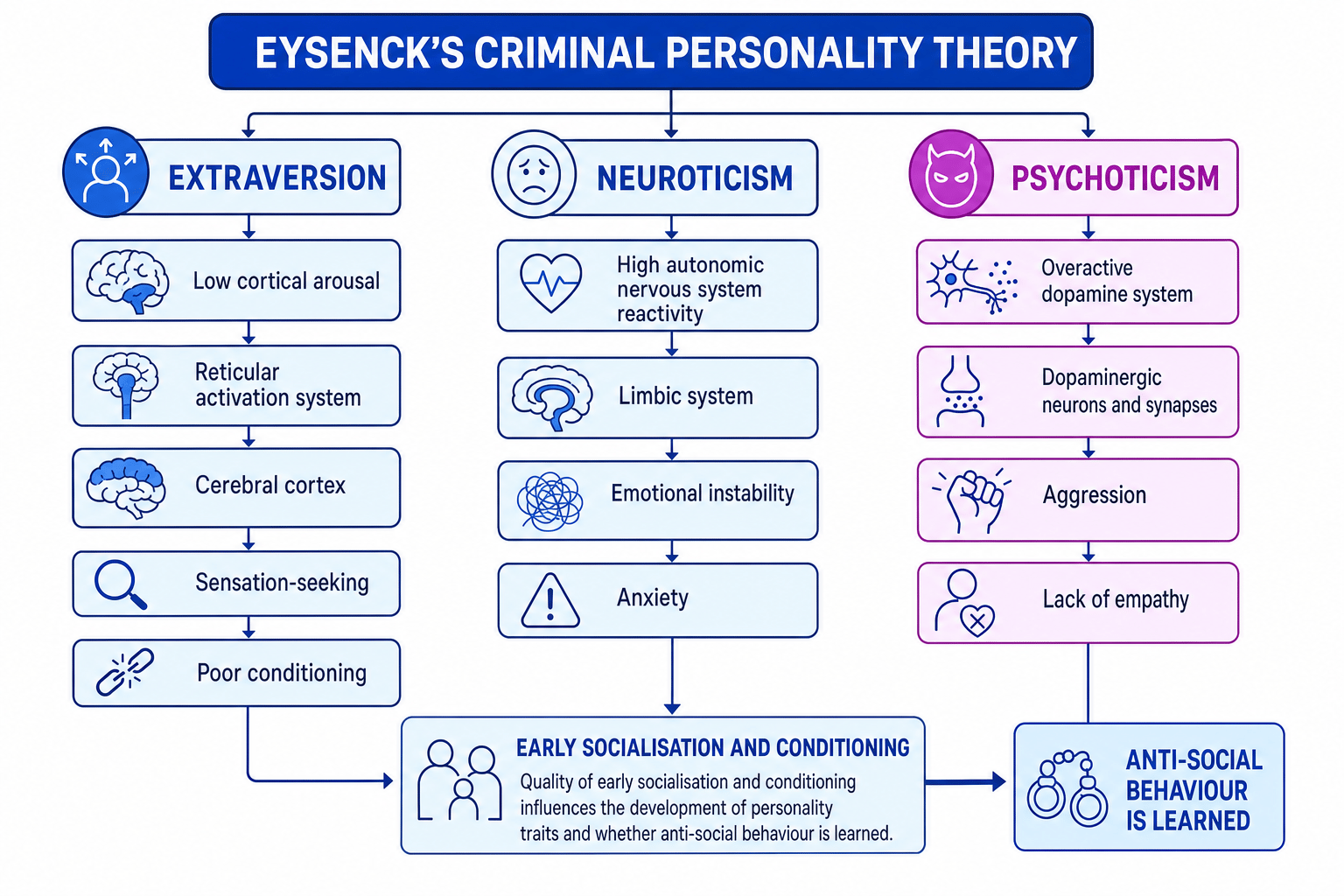 EYSENCK'S CRIMINAL PERSONALITY THEORY

EXTRAVERSION

Low cortical arousal

Reticular activation system

Cerebral cortex

Sensation-seeking

Poor conditioning

NEUROTICISM

High autonomic nervous system reactivity

Limbic system

Emotional instability

Anxiety

PSYCHOTICISM

Overactive dopamine system

Dopaminergic neurons and synapses

Aggression

Lack of empathy

EARLY SOCIALISATION AND CONDITIONING

Quality of early socialisation and conditioning influences the development of personality traits and whether anti-social behaviour is learned.

ANTI-SOCIAL BEHAVIOUR IS LEARNED